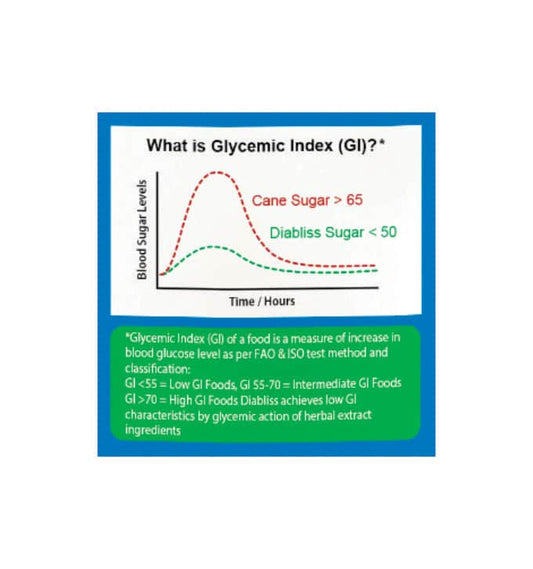 What is Glycemic Index (GI)?*

Blood Sugar Levels

Cane Sugar > 65

Diabliss Sugar < 50

Time / Hours

*Glycemic Index (GI) of a food is a measure of increase in blood glucose level as per FAO & ISO test method and classification:
GI <55 = Low GI Foods, GI 55-70 = Intermediate GI Foods
GI >70 = High GI Foods Diabliss achieves low GI characteristics by glycemic action of herbal extract ingredients